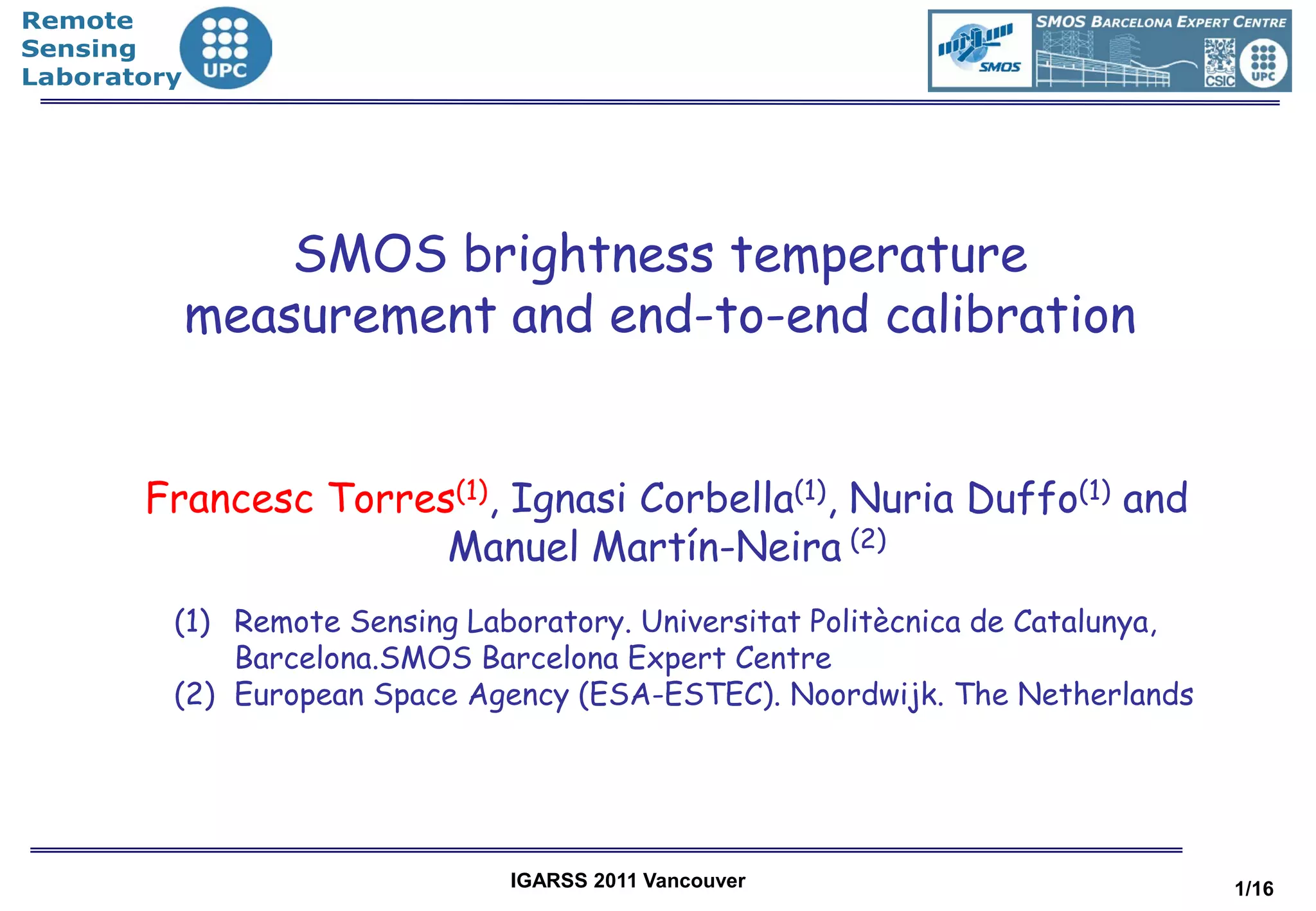 Remote Sensing Laboratory

UPC

SMOS

SMOS BARCELONA EXPERT CENTRE

CSIC

UPC

SMOS brightness temperature measurement and end-to-end calibration

Francesc Torres$^{(1)}$, Ignasi Corbella$^{(1)}$, Nuria Duffo$^{(1)}$ and Manuel Martín-Neira $^{(2)}$

(1) Remote Sensing Laboratory. Universitat Politècnica de Catalunya, Barcelona.SMOS Barcelona Expert Centre
(2) European Space Agency (ESA-ESTEC). Noordwijk. The Netherlands

IGARSS 2011 Vancouver

1/16